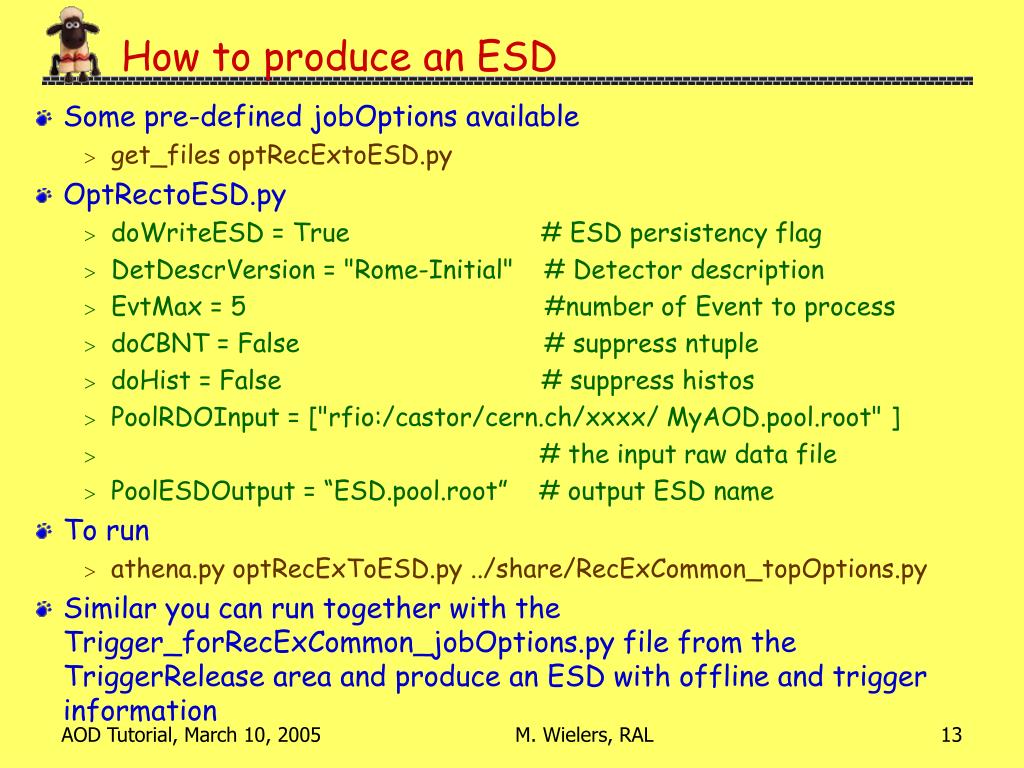 How to produce an ESD

Some pre-defined jobOptions available

> get_files optRecExtoESD.py

OptRectoESD.py

> doWriteESD = True # ESD persistency flag
> DetDescrVersion = "Rome-Initial" # Detector description
> EvtMax = 5 #number of Event to process
> doCBNT = False # suppress ntuple
> doHist = False # suppress histos
> PoolRDOInput = ["rfio:/castor/cern.ch/xxxx/ MyAOD.pool.root" ]
> # the input raw data file
> PoolESDOutput = “ESD.pool.root” # output ESD name

To run

> athena.py optRecExToESD.py ../share/RecExCommon_topOptions.py

Similar you can run together with the Trigger_forRecExCommon_jobOptions.py file from the TriggerRelease area and produce an ESD with offline and trigger information

AOD Tutorial, March 10, 2005 M. Wielers, RAL 13